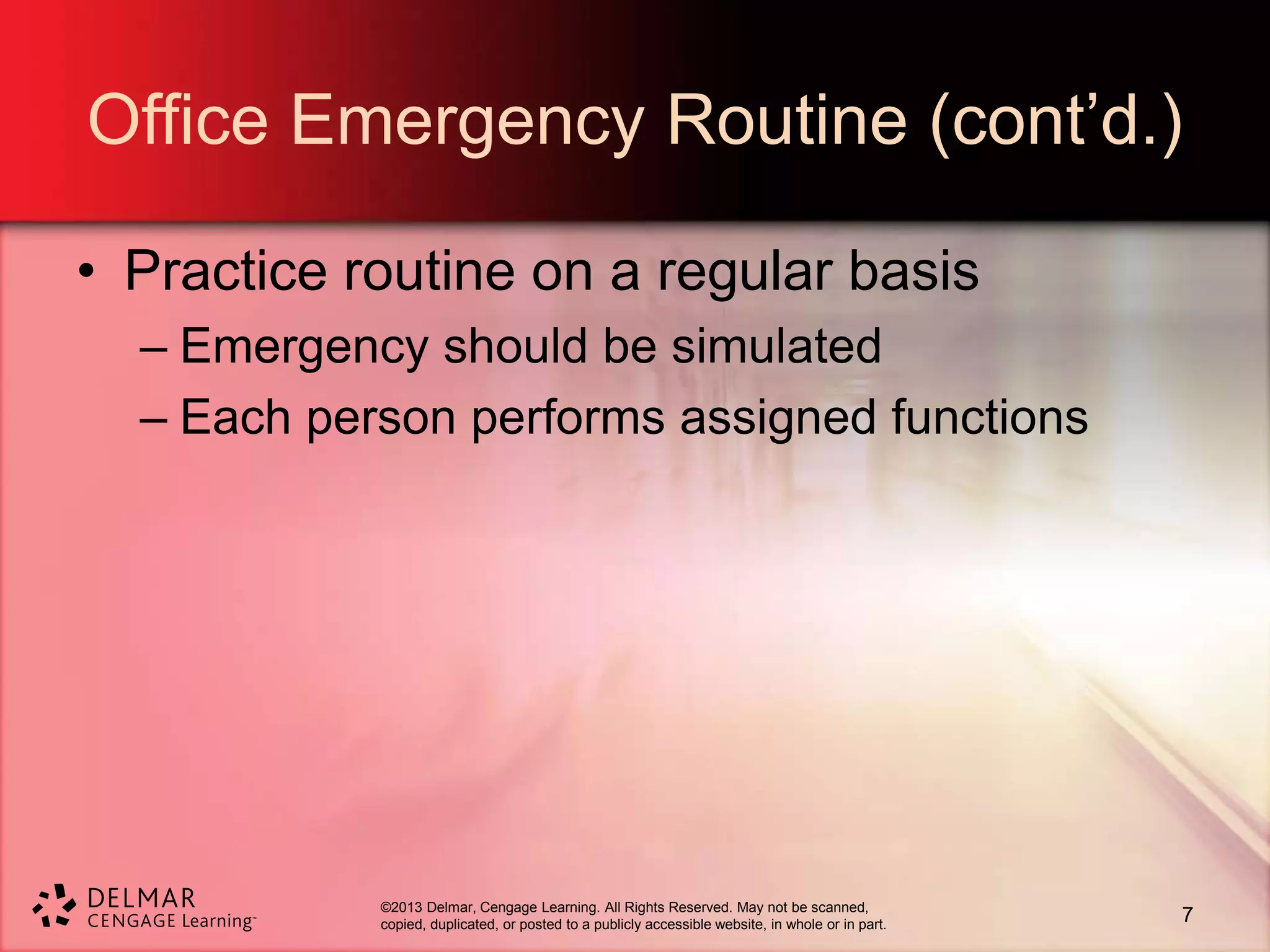 Office Emergency Routine (cont'd.)

• Practice routine on a regular basis
 – Emergency should be simulated
 – Each person performs assigned functions

DELMAR
CENGAGE Learning™

©2013 Delmar, Cengage Learning. All Rights Reserved. May not be scanned, copied, duplicated, or posted to a publicly accessible website, in whole or in part.

7